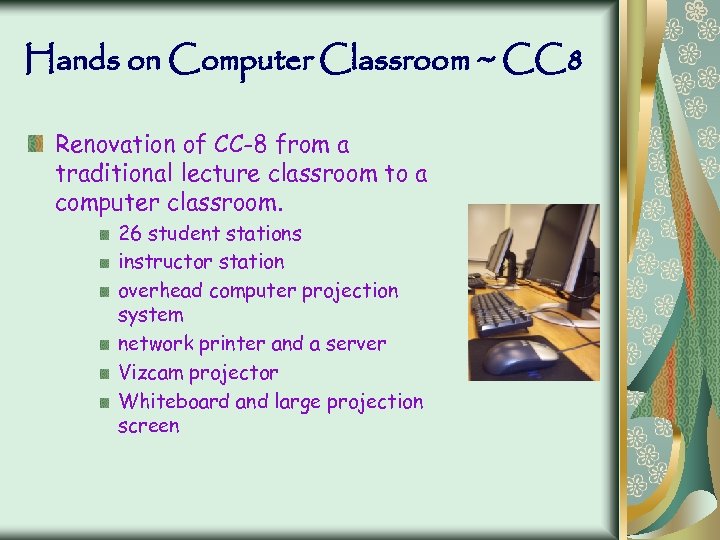 Hands on Computer Classroom ~ CC8

Renovation of CC-8 from a traditional lecture classroom to a computer classroom.

26 student stations

instructor station

overhead computer projection system

network printer and a server

Vizcam projector

Whiteboard and large projection screen